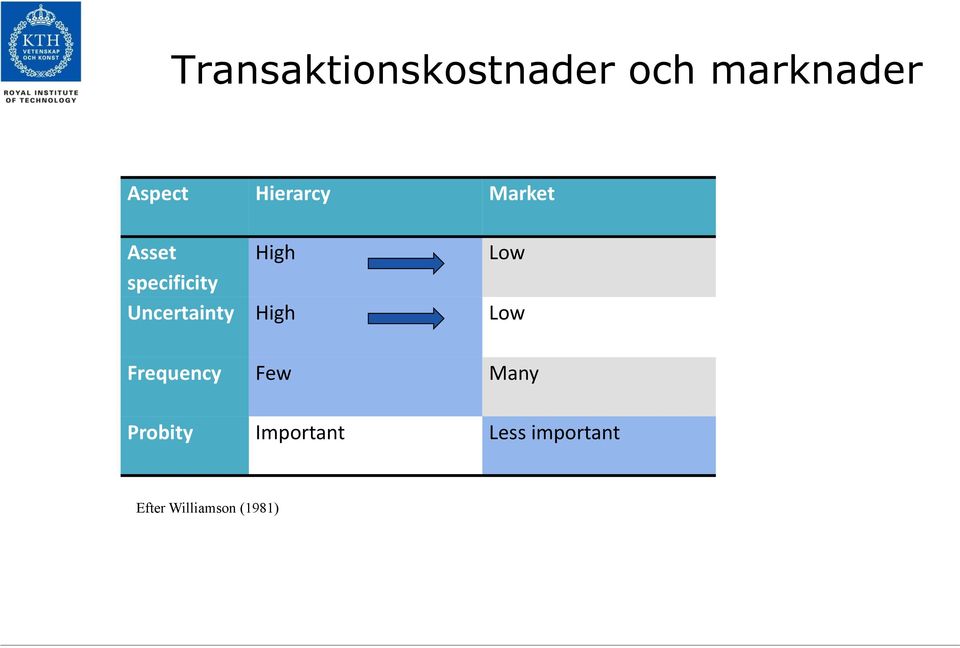 KTH
VETENSKAP OCH KONST
ROYAL INSTITUTE OF TECHNOLOGY

Transaktionskostnader och marknader

| Aspect | Hierarcy | Market |
|---|---|---|
| Asset specificity | High | Low |
| Uncertainty | High | Low |
| Frequency | Few | Many |
| Probity | Important | Less important |

Efter Williamson (1981)